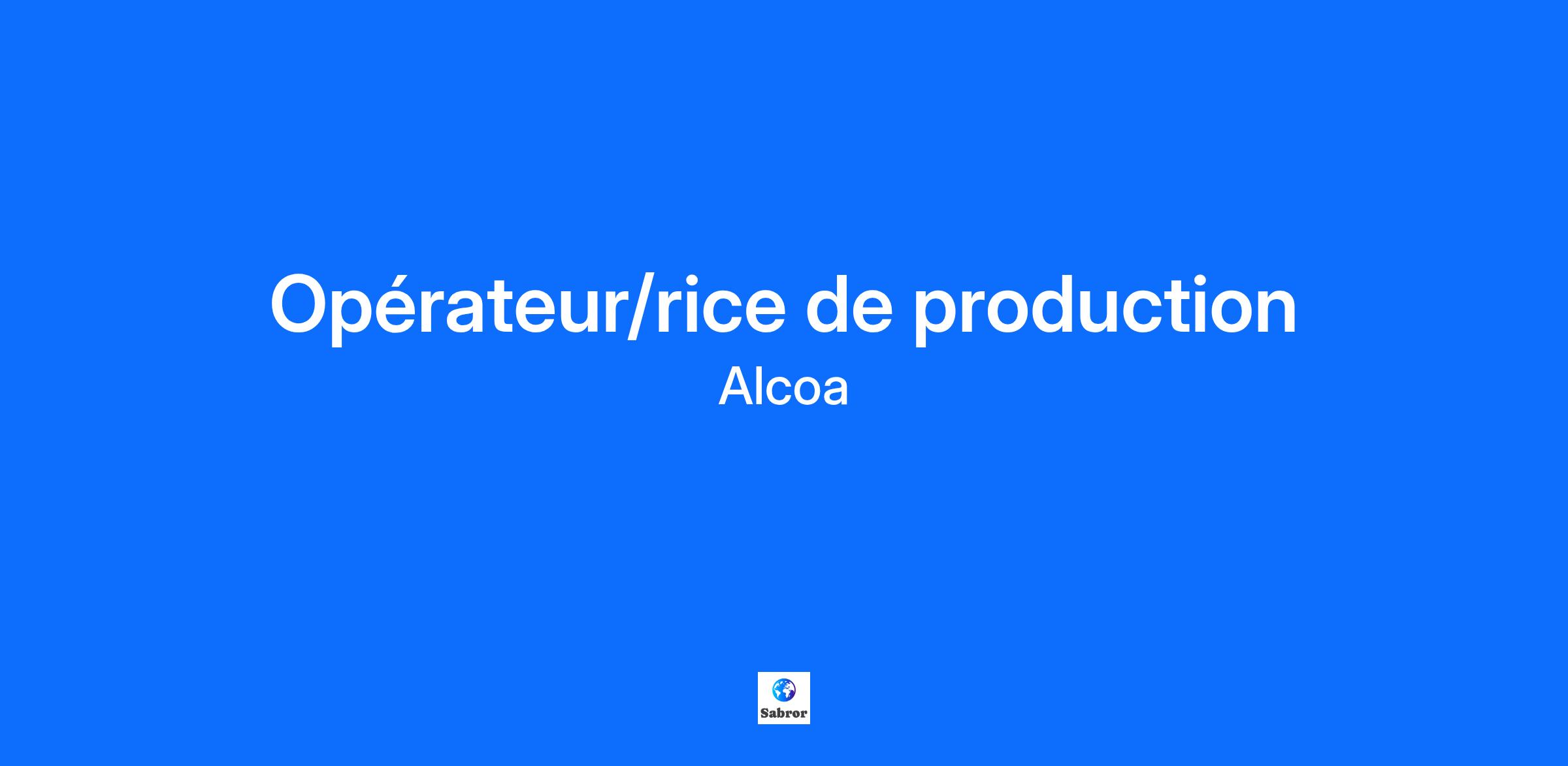 Opérateur/rice de production

Alcoa

Sabror